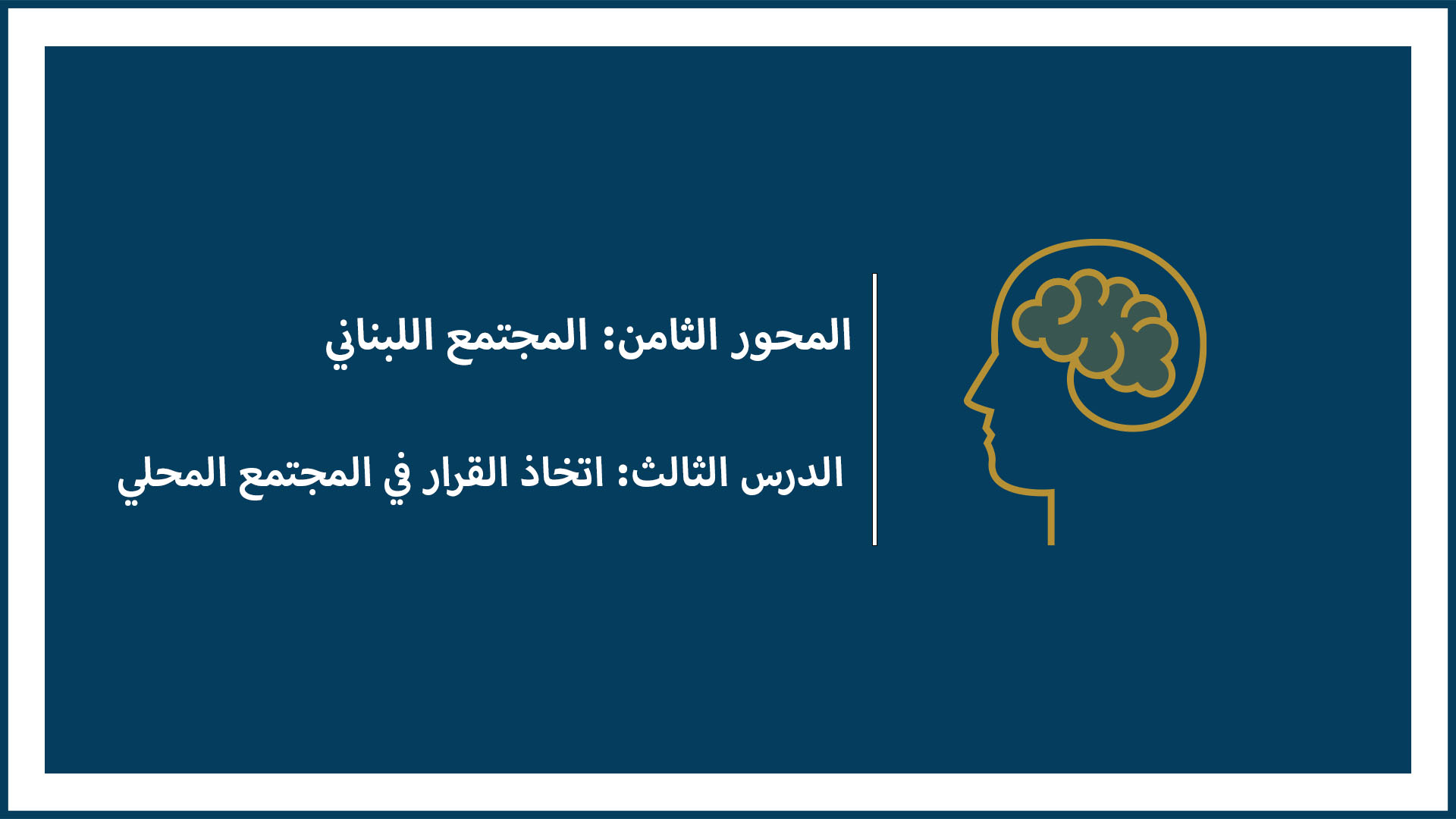 المحور الثامن: المجتمع اللبناني

الدرس الثالث: اتخاذ القرار في المجتمع المحلي